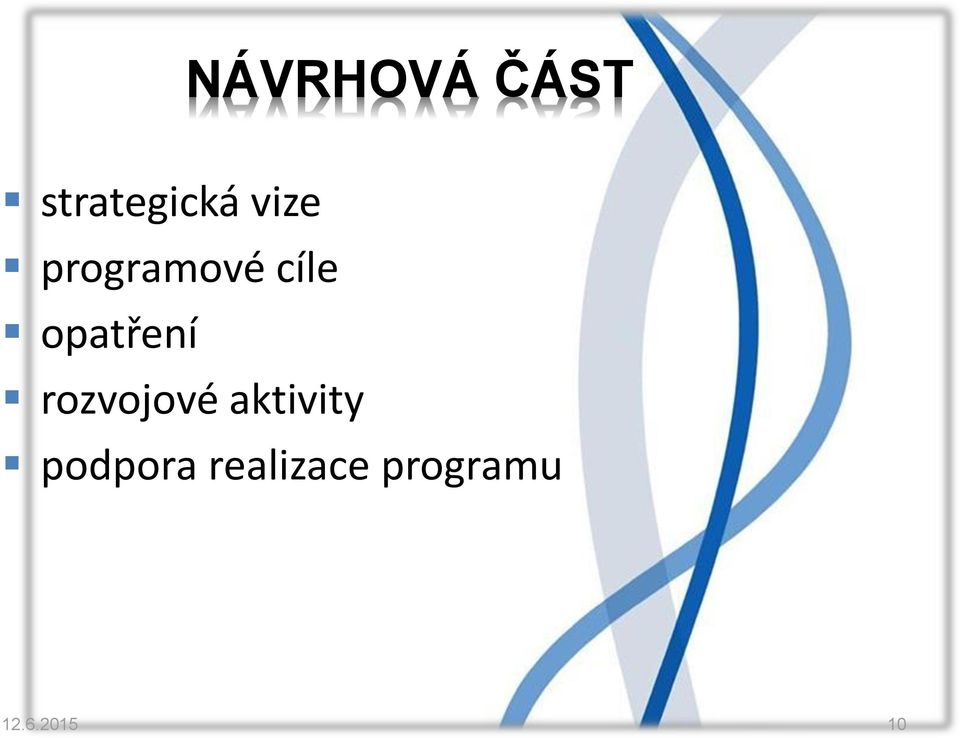 NÁVRHOVÁ ČÁST

- strategická vize
- programové cíle
- opatření
- rozvojové aktivity
- podpora realizace programu

12.6.2015

10